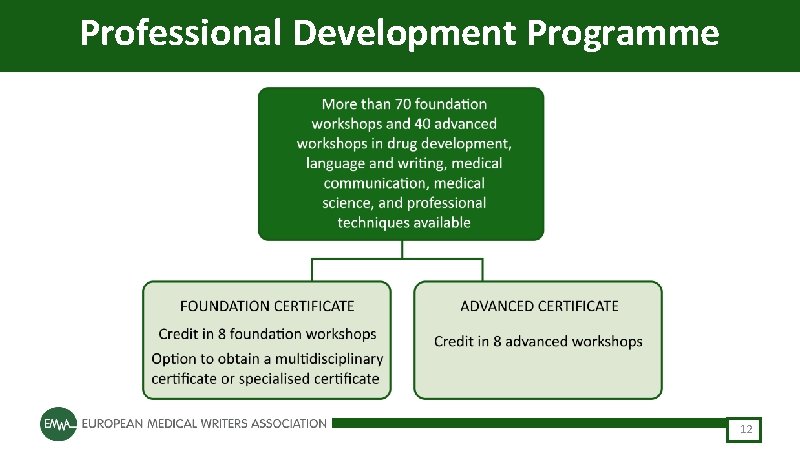 Professional Development Programme

More than 70 foundation workshops and 40 advanced workshops in drug development, language and writing, medical communication, medical science, and professional techniques available

FOUNDATION CERTIFICATE

Credit in 8 foundation workshops

Option to obtain a multidisciplinary certificate or specialised certificate

ADVANCED CERTIFICATE

Credit in 8 advanced workshops

EMWA EUROPEAN MEDICAL WRITERS ASSOCIATION

12